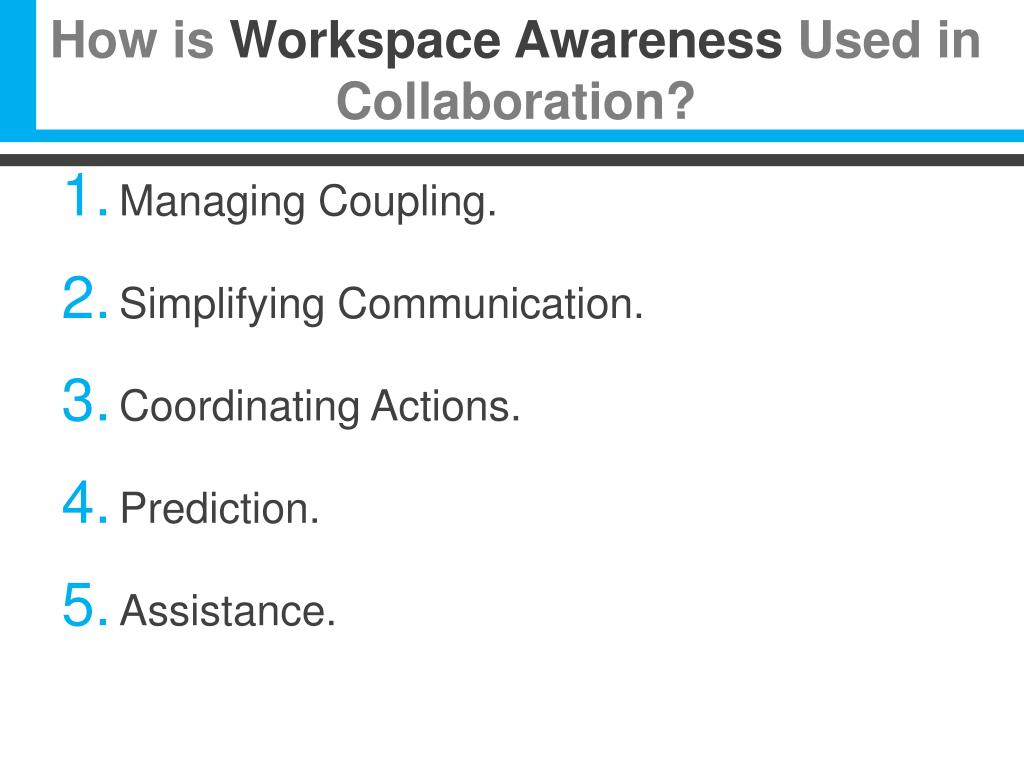 How is Workspace Awareness Used in Collaboration?

1. Managing Coupling.

2. Simplifying Communication.

3. Coordinating Actions.

4. Prediction.

5. Assistance.